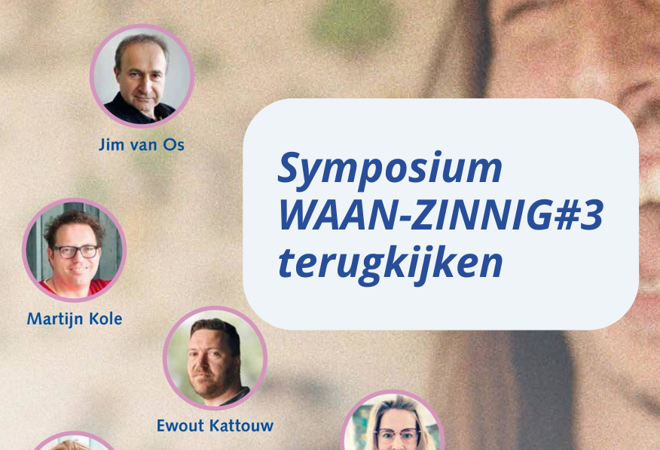 Jim van Os

Symposium WAAN-ZINNIG#3 terugkijken

Martijn Kole

Ewout Kattouw